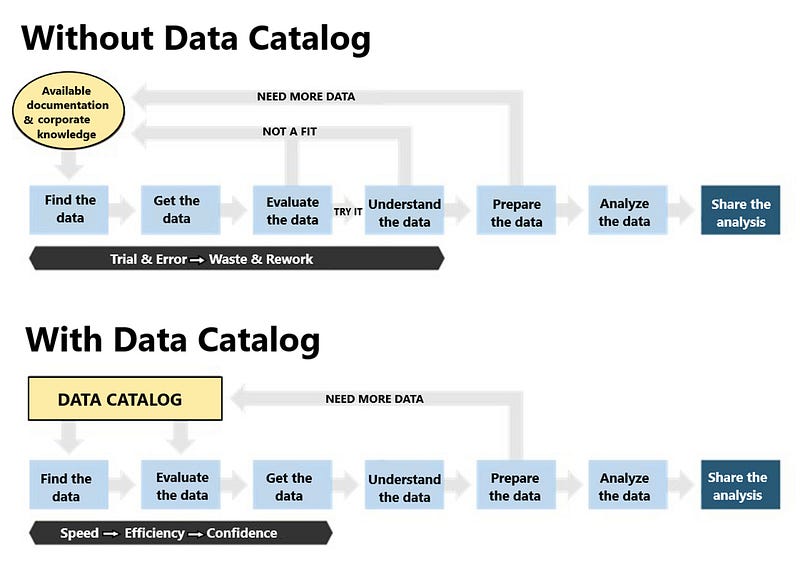 Without Data Catalog

Available documentation & corporate knowledge

NEED MORE DATA

NOT A FIT

Find the data

Get the data

Evaluate the data

TRY IT

Understand the data

Prepare the data

Analyze the data

Share the analysis

Trial & Error → Waste & Rework

With Data Catalog

DATA CATALOG

NEED MORE DATA

Find the data

Evaluate the data

Get the data

Understand the data

Prepare the data

Analyze the data

Share the analysis

Speed → Efficiency → Confidence